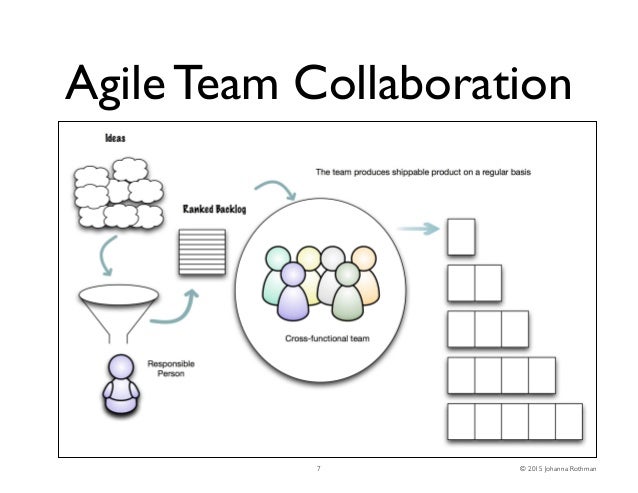 Agile Team Collaboration

Ideas

The team produces shippable product on a regular basis

Ranked Backlog

Cross-functional team

Responsible Person

7

© 2015 Johanna Rothman